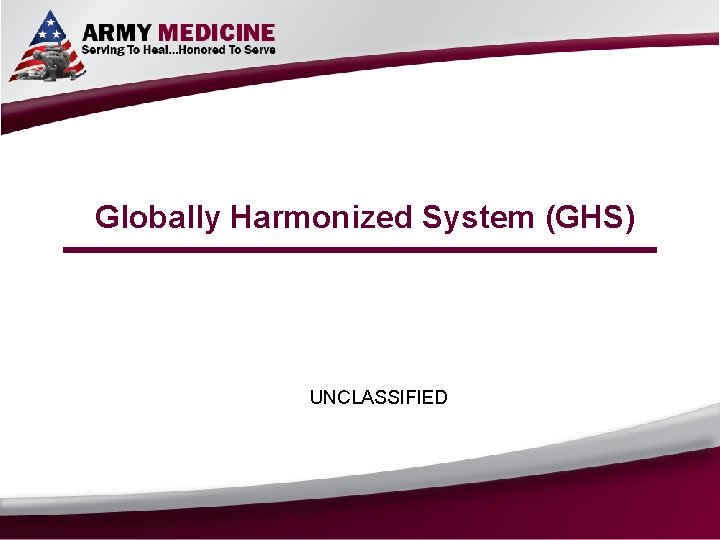 ARMY MEDICINE
Serving To Heal...Honored To Serve

Globally Harmonized System (GHS)

UNCLASSIFIED